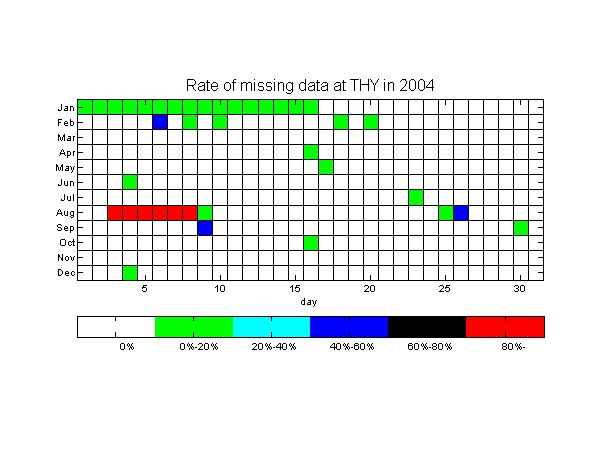 Rate of missing data at THY in 2004

Jan
Feb
Mar
Apr
May
Jun
Jul
Aug
Sep
Oct
Nov
Dec

5
10
15
20
25
30
day

0%
0%-20%
20%-40%
40%-60%
60%-80%
80%-